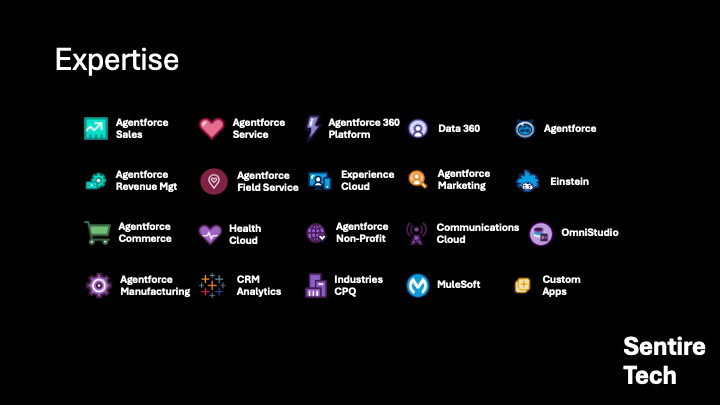 Expertise

Agentforce Sales
Agentforce Service
Agentforce 360 Platform
Data 360
Agentforce

Agentforce Revenue Mgt
Agentforce Field Service
Experience Cloud
Agentforce Marketing
Einstein

Agentforce Commerce
Health Cloud
Agentforce Non-Profit
Communications Cloud
OmniStudio

Agentforce Manufacturing
CRM Analytics
Industries CPQ
MuleSoft
Custom Apps

Sentire Tech